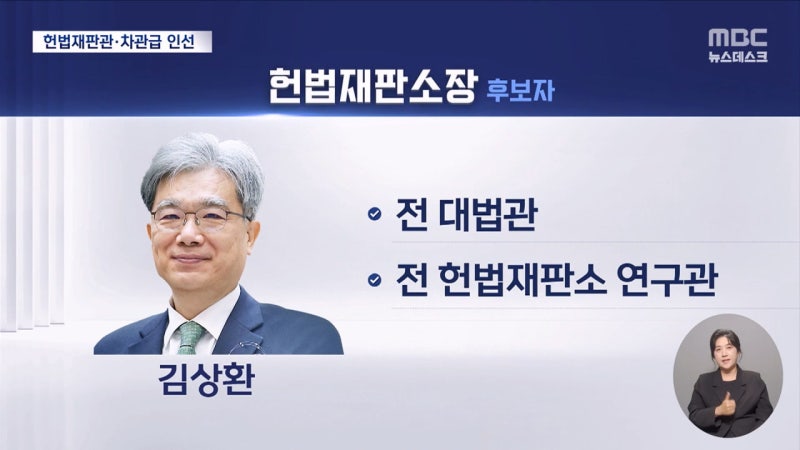 헌법재판관·차관급 인선

MBC
뉴스데스크

헌법재판소장 후보자

전 대법관

전 헌법재판소 연구관

김상환